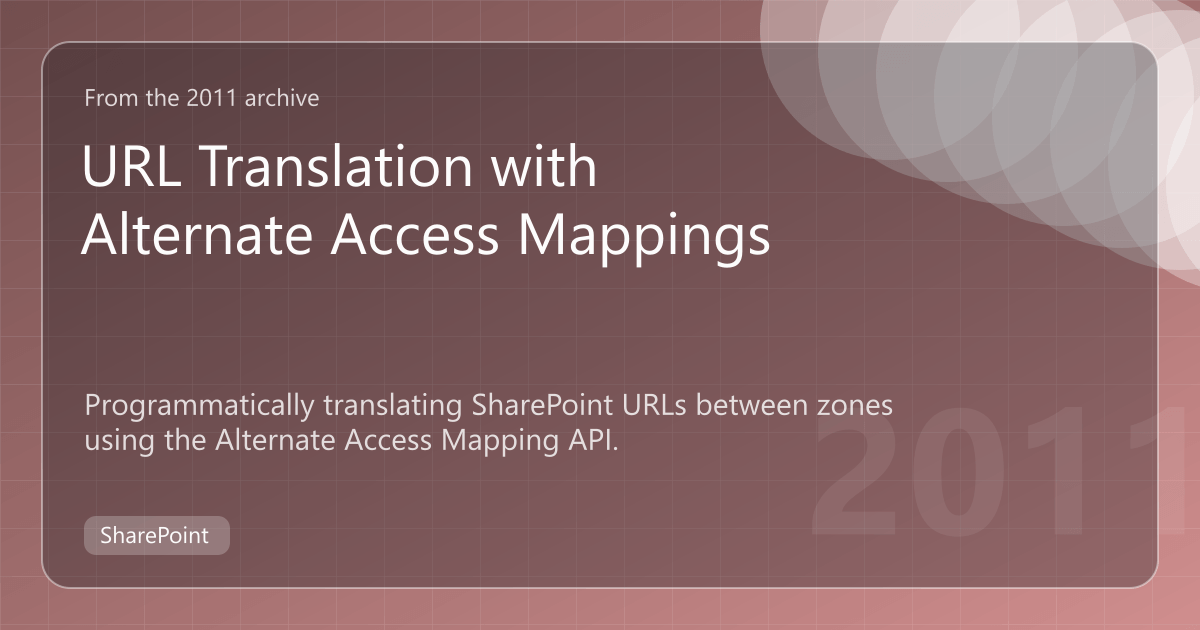 From the 2011 archive

URL Translation with Alternate Access Mappings

Programmatically translating SharePoint URLs between zones using the Alternate Access Mapping API.

2011

SharePoint